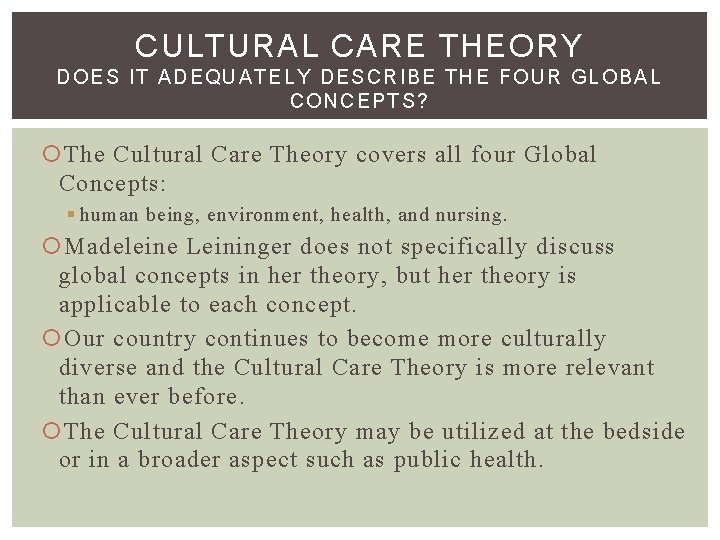 CULTURAL CARE THEORY
DOES IT ADEQUATELY DESCRIBE THE FOUR GLOBAL CONCEPTS?

The Cultural Care Theory covers all four Global Concepts:

human being, environment, health, and nursing.

Madeleine Leininger does not specifically discuss global concepts in her theory, but her theory is applicable to each concept.

Our country continues to become more culturally diverse and the Cultural Care Theory is more relevant than ever before.

The Cultural Care Theory may be utilized at the bedside or in a broader aspect such as public health.